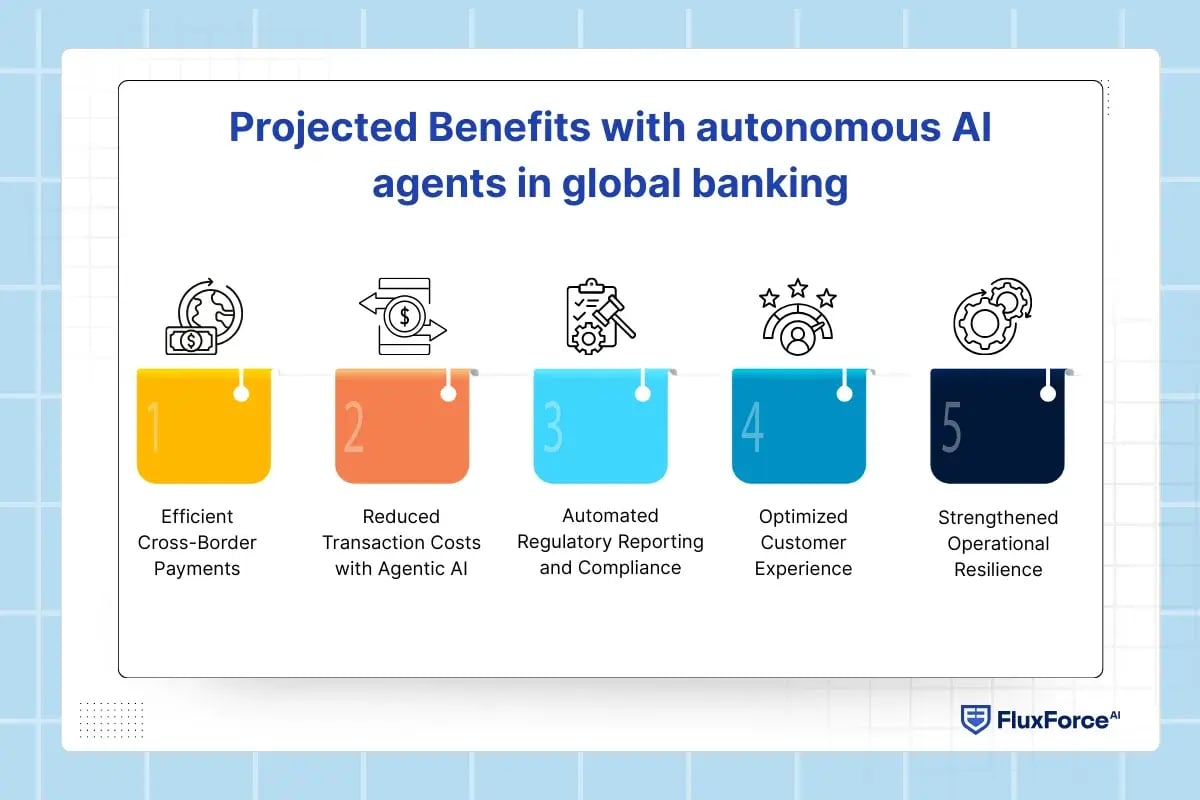 Projected Benefits with autonomous AI agents in global banking

1

Efficient Cross-Border Payments

2

Reduced Transaction Costs with Agentic AI

3

Automated Regulatory Reporting and Compliance

4

Optimized Customer Experience

5

Strengthened Operational Resilience

FluxForce AI